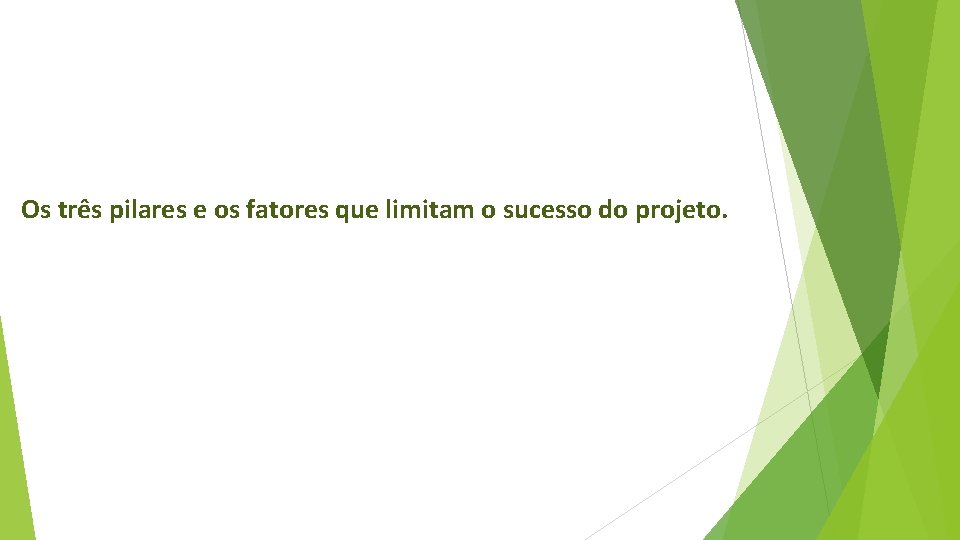 Os três pilares e os fatores que limitam o sucesso do projeto.